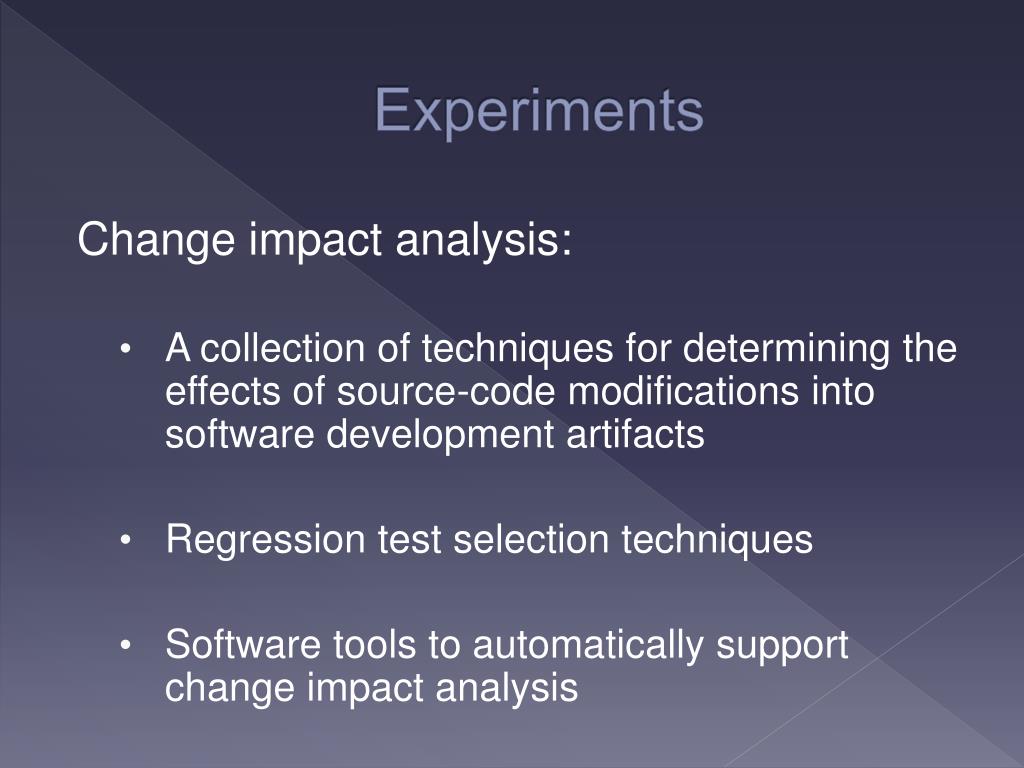 Experiments

Change impact analysis:

• A collection of techniques for determining the effects of source-code modifications into software development artifacts

• Regression test selection techniques

• Software tools to automatically support change impact analysis